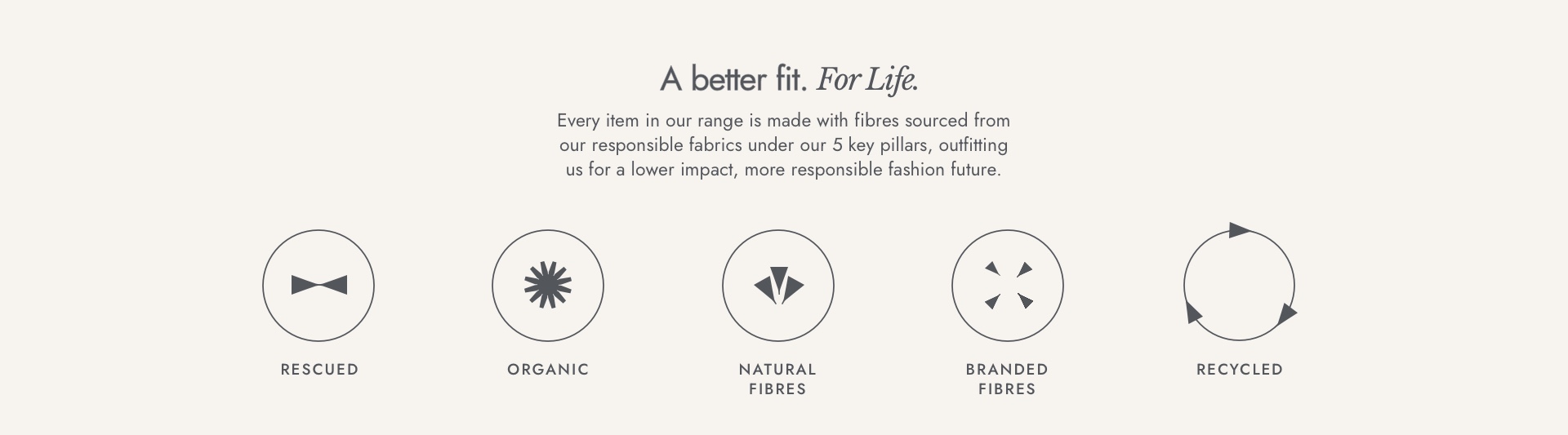 A better fit. For Life.

Every item in our range is made with fibres sourced from our responsible fabrics under our 5 key pillars, outfitting us for a lower impact, more responsible fashion future.

RESCUED

ORGANIC

NATURAL FIBRES

BRANDED FIBRES

RECYCLED